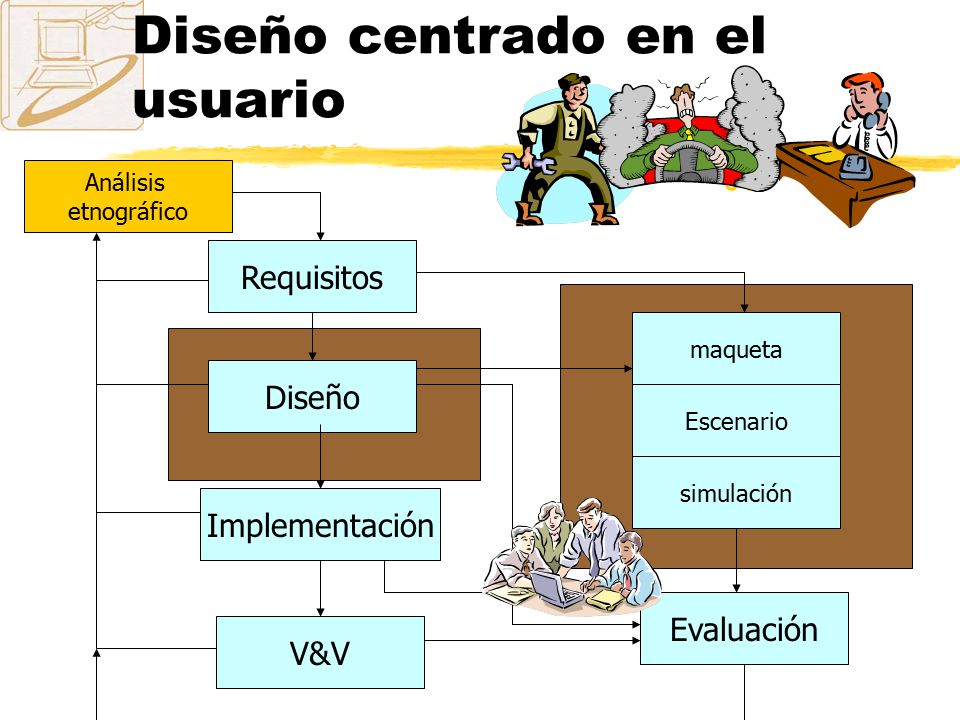 Diseño centrado en el usuario

Análisis etnográfico

Requisitos

Diseño

Implementación

V&V

maqueta

Escenario

simulación

Evaluación